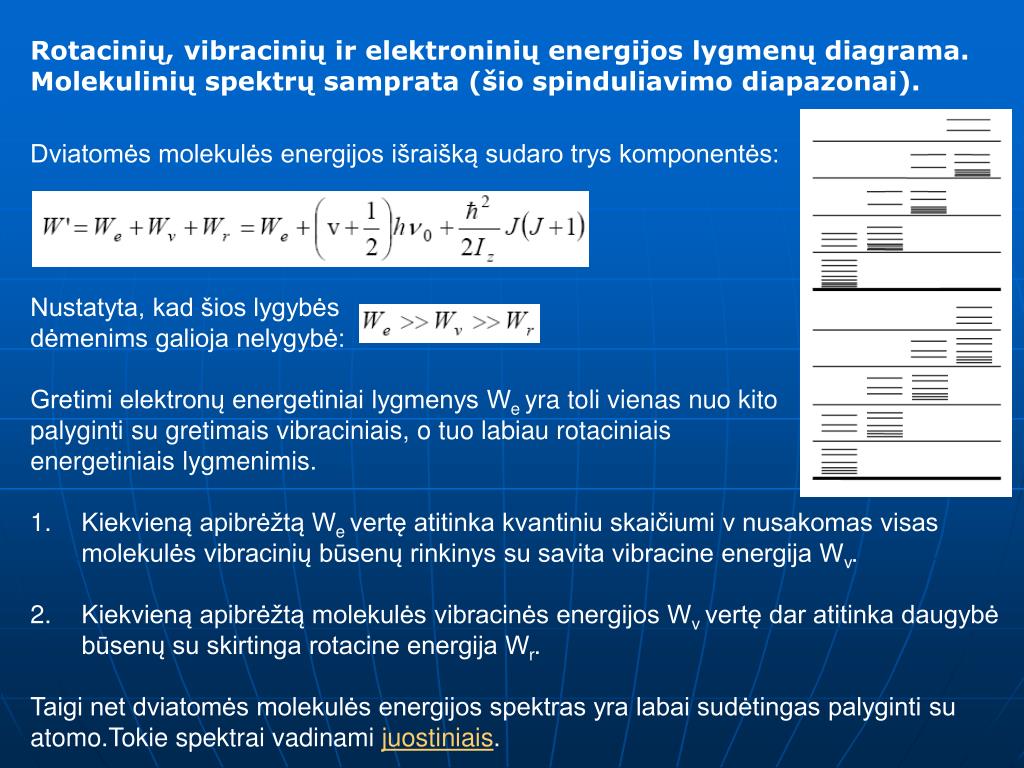 Rotacinių, vibracinių ir elektroninių energijos lygmenų diagrama. Molekulinių spektrų samprata (šio spinduliavimo diapazonai).

Dviatomės molekulės energijos išraišką sudaro trys komponentės:

$W' = W_e + W_v + W_r = W_e + \left(v + \frac{1}{2}\right)h\nu_0 + \frac{\hbar^2}{2I_z}J(J+1)$

Nustatyta, kad šios lygybės dėmenims galioja nelygybė: $W_e >> W_v >> W_r$

Gretimi elektronų energetiniai lygmenys $W_e$ yra toli vienas nuo kito palyginti su gretimais vibraciniais, o tuo labiau rotaciniais energetiniais lygmenimis.

1. Kiekvieną apibrėžtą $W_e$ vertę atitinka kvantiniu skaičiumi v nusakomas visas molekulės vibracinių būsenų rinkinys su savita vibracine energija $W_v$.

2. Kiekvieną apibrėžtą molekulės vibracinės energijos $W_v$ vertę dar atitinka daugybė būsenų su skirtinga rotacine energija $W_r$.

Taigi net dviatomės molekulės energijos spektras yra labai sudėtingas palyginti su atomo.Tokie spektrai vadinami juostiniais.